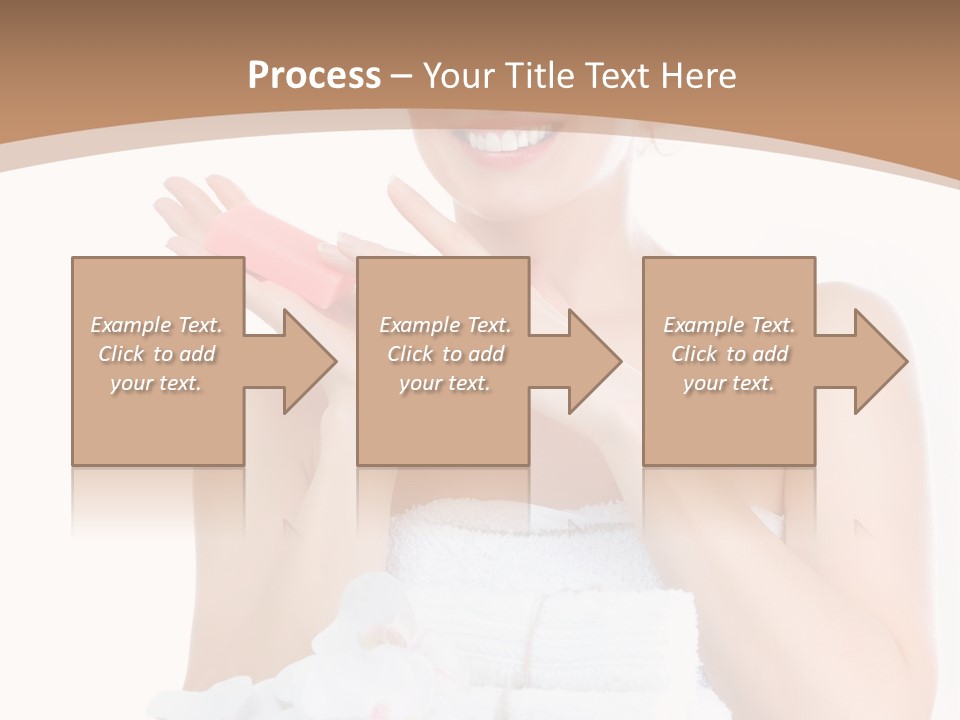 Process – Your Title Text Here

Example Text. Click to add your text.

Example Text. Click to add your text.

Example Text. Click to add your text.